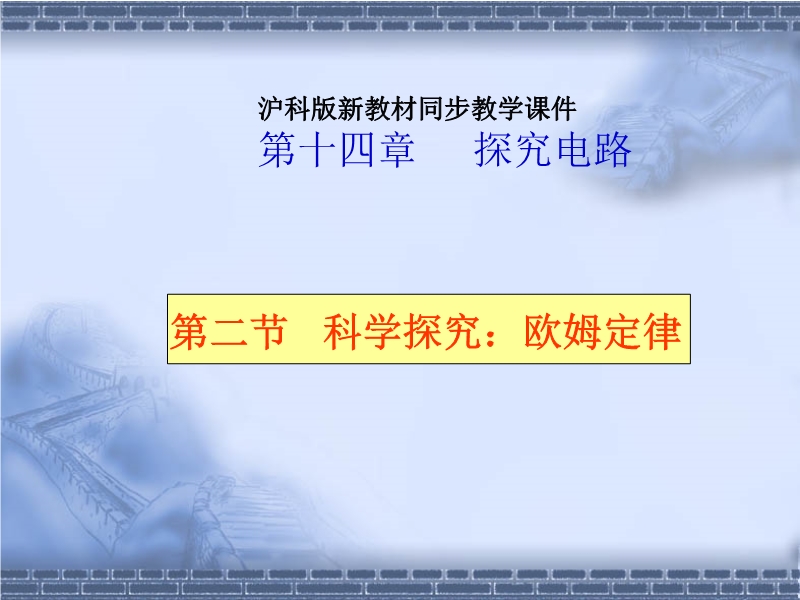 沪科版新教材同步教学课件

第十四章　探究电路

第二节　科学探究：欧姆定律